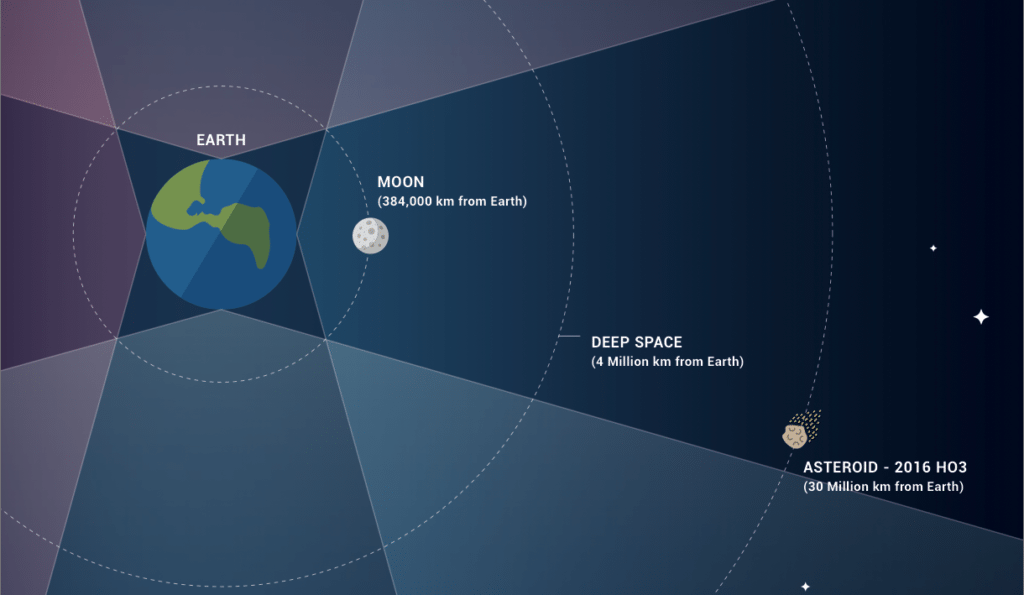 EARTH

MOON
(384,000 km from Earth)

DEEP SPACE
(4 Million km from Earth)

ASTEROID - 2016 HO3
(30 Million km from Earth)